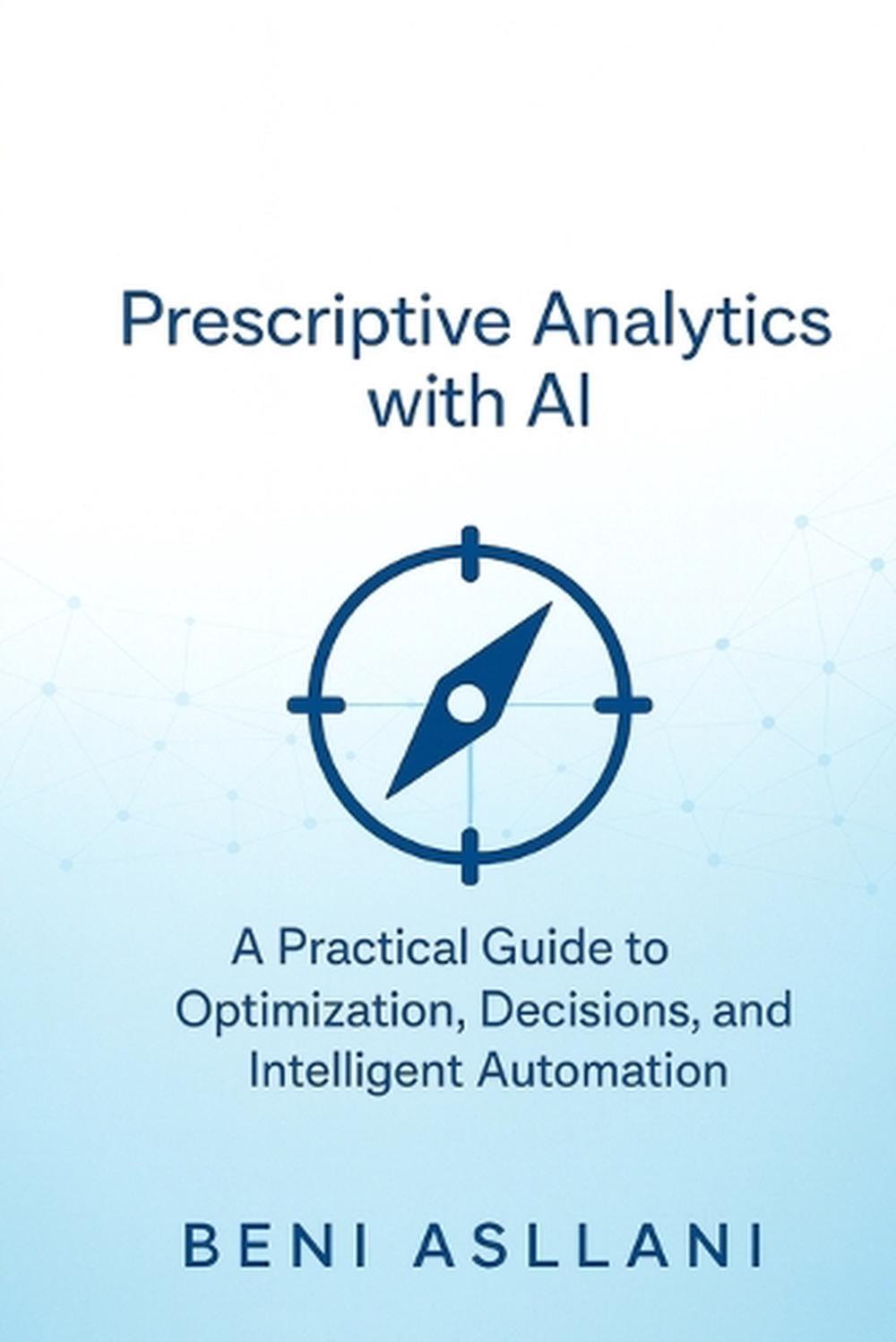 Prescriptive Analytics with AI

A Practical Guide to Optimization, Decisions, and Intelligent Automation

BENI ASLLANI